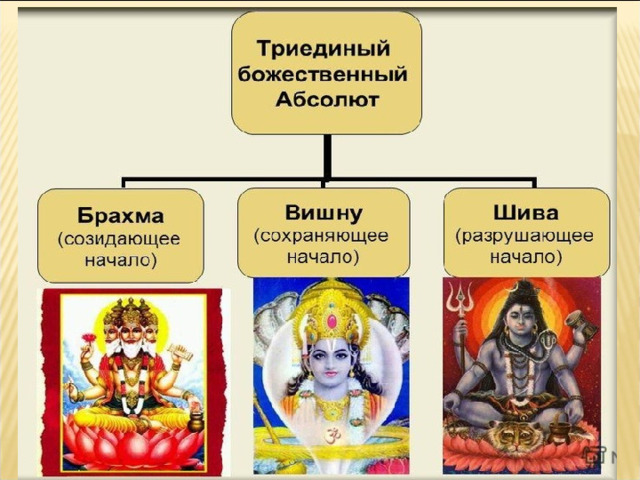 Триединый
божественный
Абсолют

Брахма
(созидающее
начало)

Вишну
(сохраняющее
начало)

Шива
(разрушающее
начало)